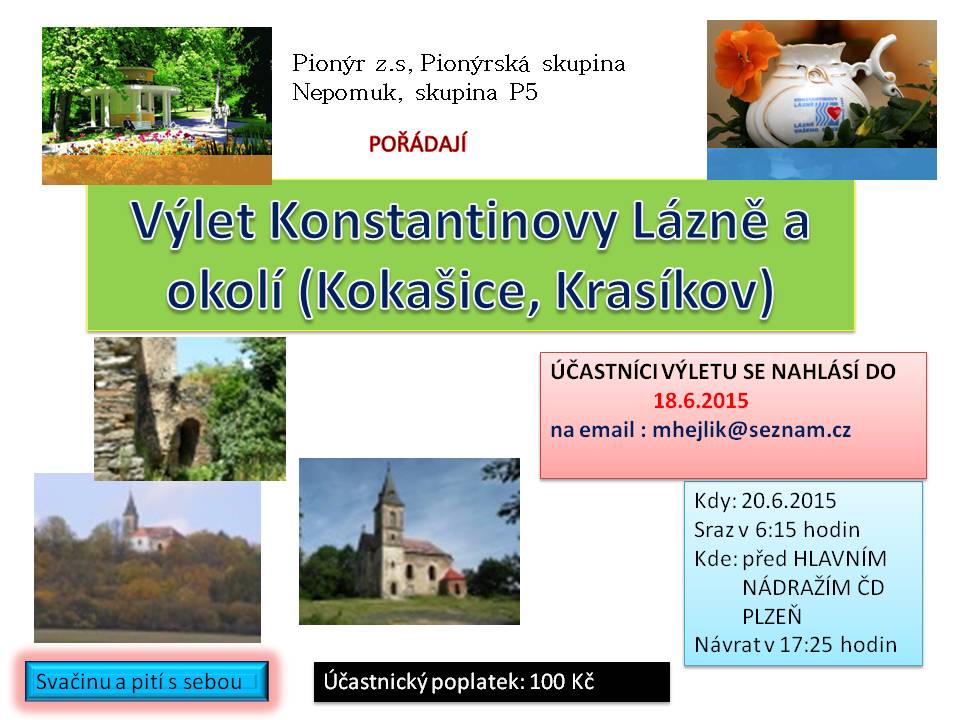 Pionýr z.s, Pionýrská skupina Nepomuk, skupina P5

POŘÁDAJÍ

Výlet Konstantinovy Lázně a okolí (Kokašice, Krasíkov)

ÚČASTNÍCI VÝLETU SE NAHLÁSÍ DO 18.6.2015
na email : mhejlik@seznam.cz

Kdy: 20.6.2015
Sraz v 6:15 hodin
Kde: před HLAVNÍM NÁDRAŽÍM ČD PLZEŇ
Návrat v 17:25 hodin

Svačinu a pití s sebou

Účastnický poplatek: 100 Kč